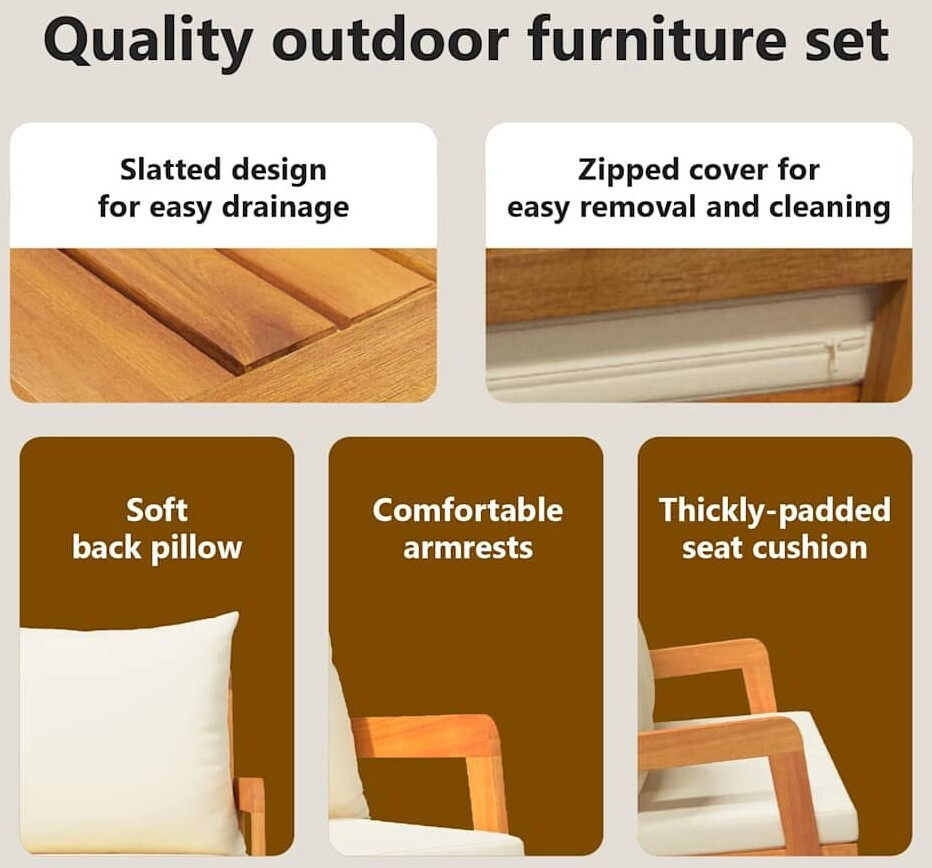 Quality outdoor furniture set

Slatted design for easy drainage

Zipped cover for easy removal and cleaning

Soft back pillow

Comfortable armrests

Thickly-padded seat cushion